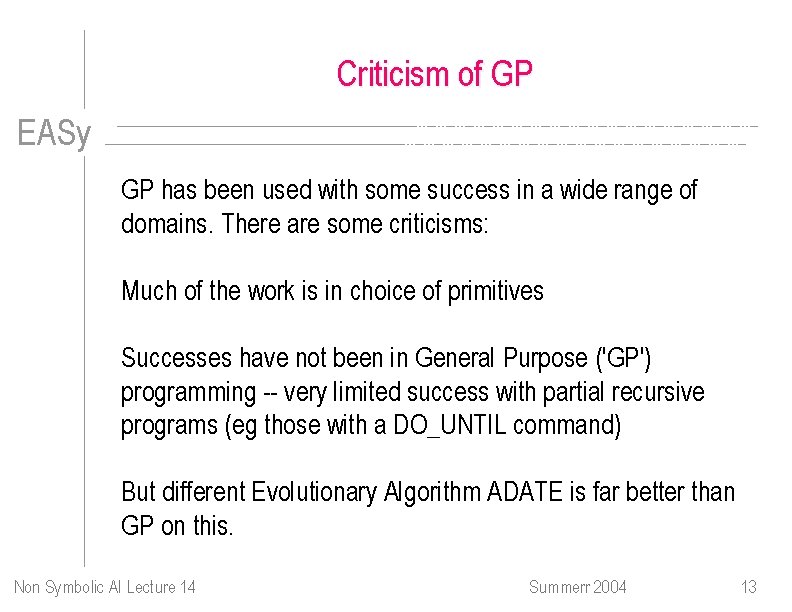 Criticism of GP

EASy

GP has been used with some success in a wide range of domains. There are some criticisms:

Much of the work is in choice of primitives

Successes have not been in General Purpose ('GP') programming -- very limited success with partial recursive programs (eg those with a DO_UNTIL command)

But different Evolutionary Algorithm ADATE is far better than GP on this.

Non Symbolic AI Lecture 14

Summerr 2004

13